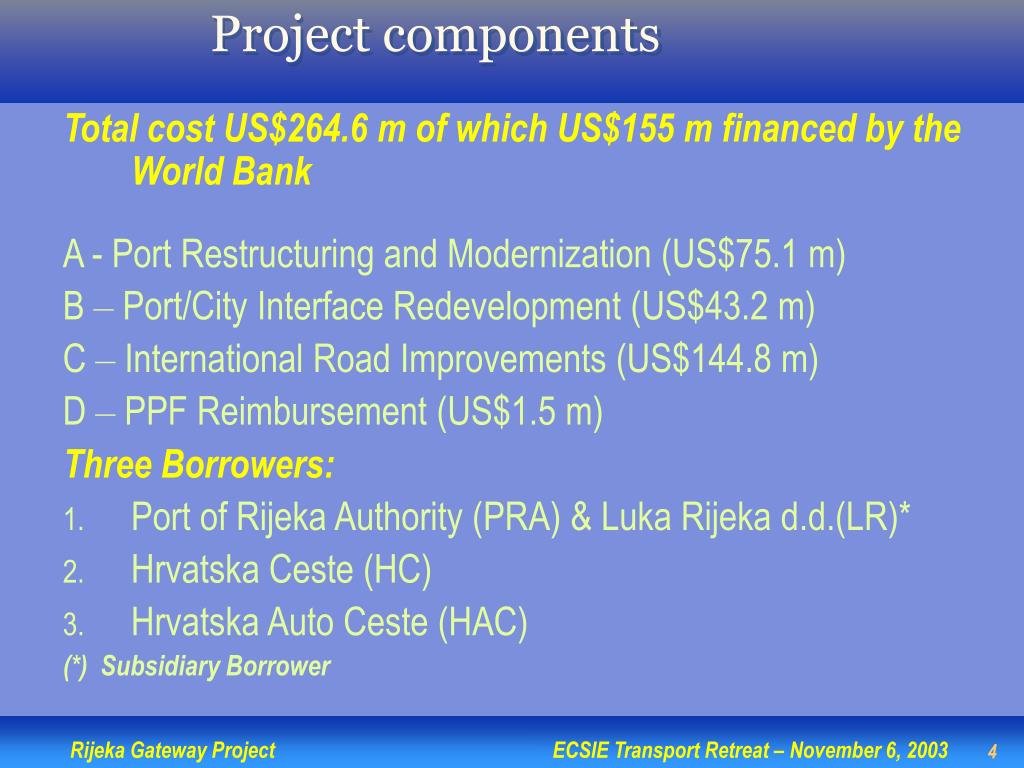 Project components

Total cost US$264.6 m of which US$155 m financed by the World Bank

A - Port Restructuring and Modernization (US$75.1 m)
B – Port/City Interface Redevelopment (US$43.2 m)
C – International Road Improvements (US$144.8 m)
D – PPF Reimbursement (US$1.5 m)

Three Borrowers:
1. Port of Rijeka Authority (PRA) & Luka Rijeka d.d.(LR)*
2. Hrvatska Ceste (HC)
3. Hrvatska Auto Ceste (HAC)
(*) Subsidiary Borrower

Rijeka Gateway Project
ECSIE Transport Retreat – November 6, 2003
4